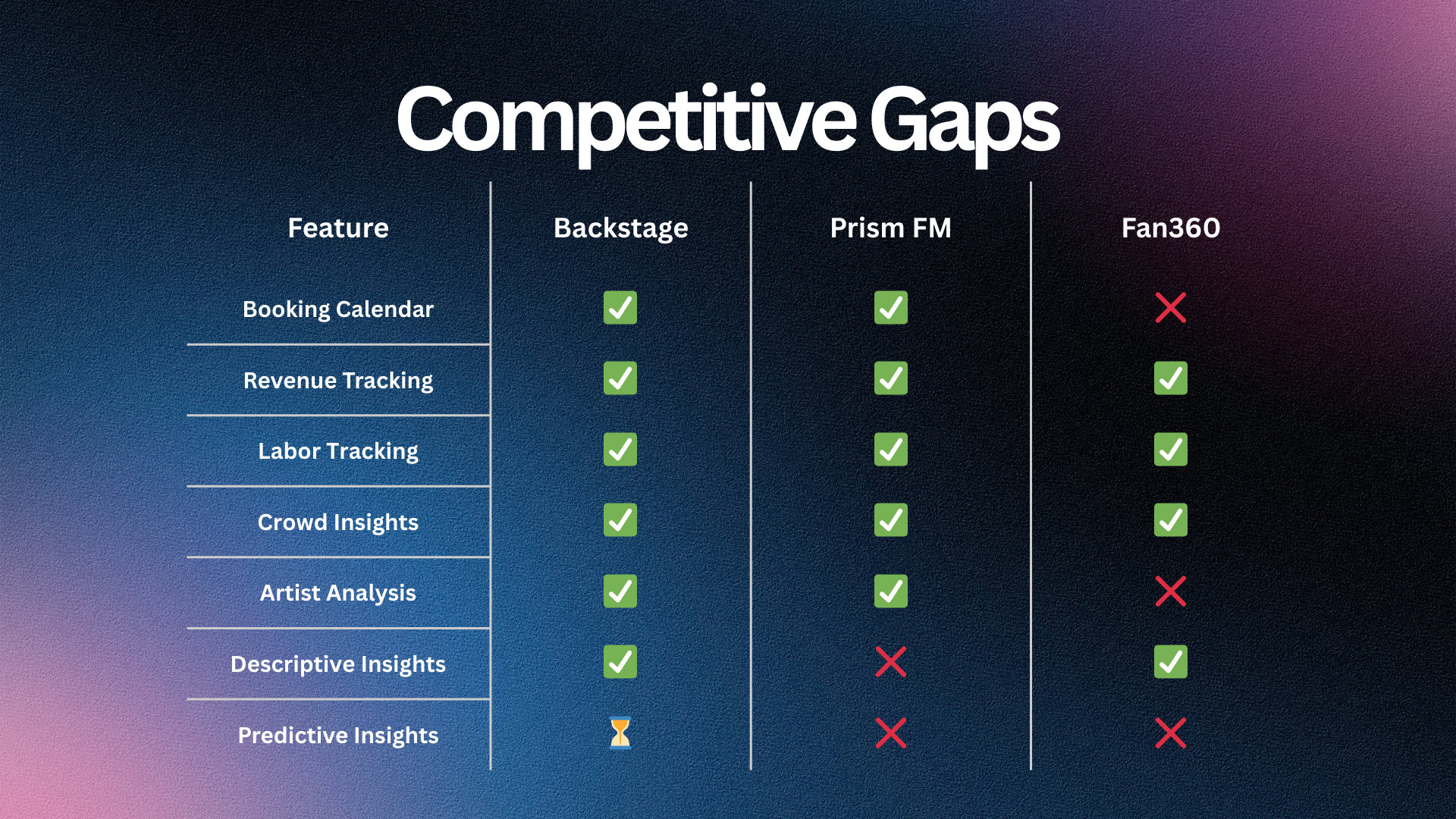 Competitive Gaps

| Feature | Backstage | Prism FM | Fan360 |
|---|---|---|---|
| Booking Calendar | ✅ | ✅ | ❌ |
| Revenue Tracking | ✅ | ✅ | ✅ |
| Labor Tracking | ✅ | ✅ | ✅ |
| Crowd Insights | ✅ | ✅ | ✅ |
| Artist Analysis | ✅ | ✅ | ❌ |
| Descriptive Insights | ✅ | ❌ | ✅ |
| Predictive Insights | ⏳ | ❌ | ❌ |